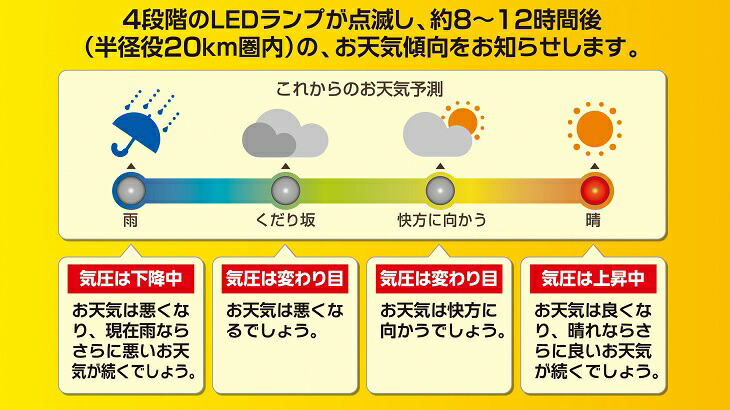 4段階のLEDランプが点滅し、約8～12時間後（半径役20km圏内）の、お天気傾向をお知らせします。

これからのお天気予測

雨

くだり坂

快方に向かう

晴

気圧は下降中
お天気は悪くなり、現在雨ならさらに悪いお天気が続くでしょう。

気圧は変わり目
お天気は悪くなるでしょう。

気圧は変わり目
お天気は快方に向かうでしょう。

気圧は上昇中
お天気は良くなり、晴れならさらに良いお天気が続くでしょう。